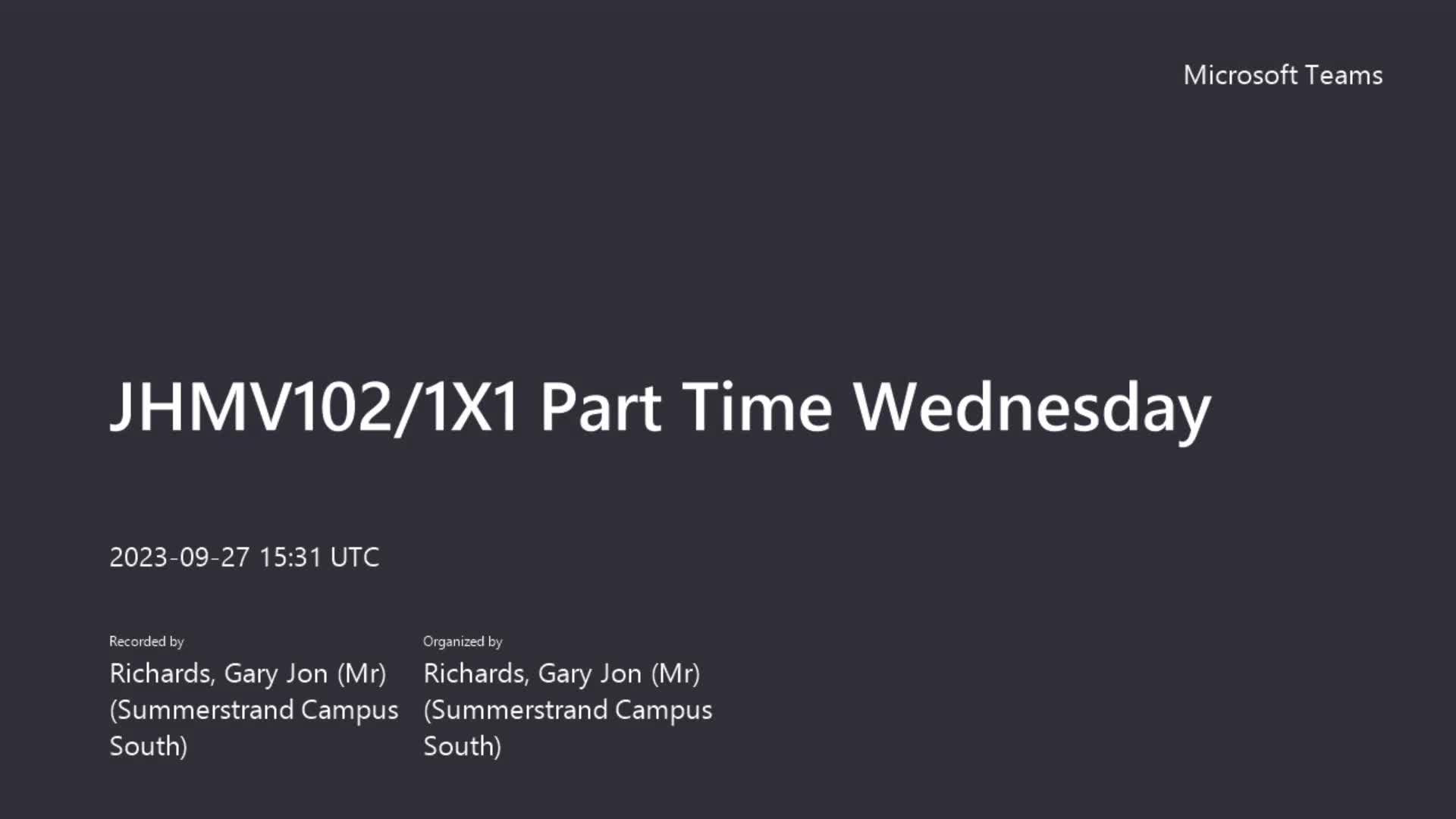 Microsoft Teams

JHMV102/1X1 Part Time Wednesday

2023-09-27 15:31 UTC

Recorded by
Richards, Gary Jon (Mr) (Summerstrand Campus South)

Organized by
Richards, Gary Jon (Mr) (Summerstrand Campus South)